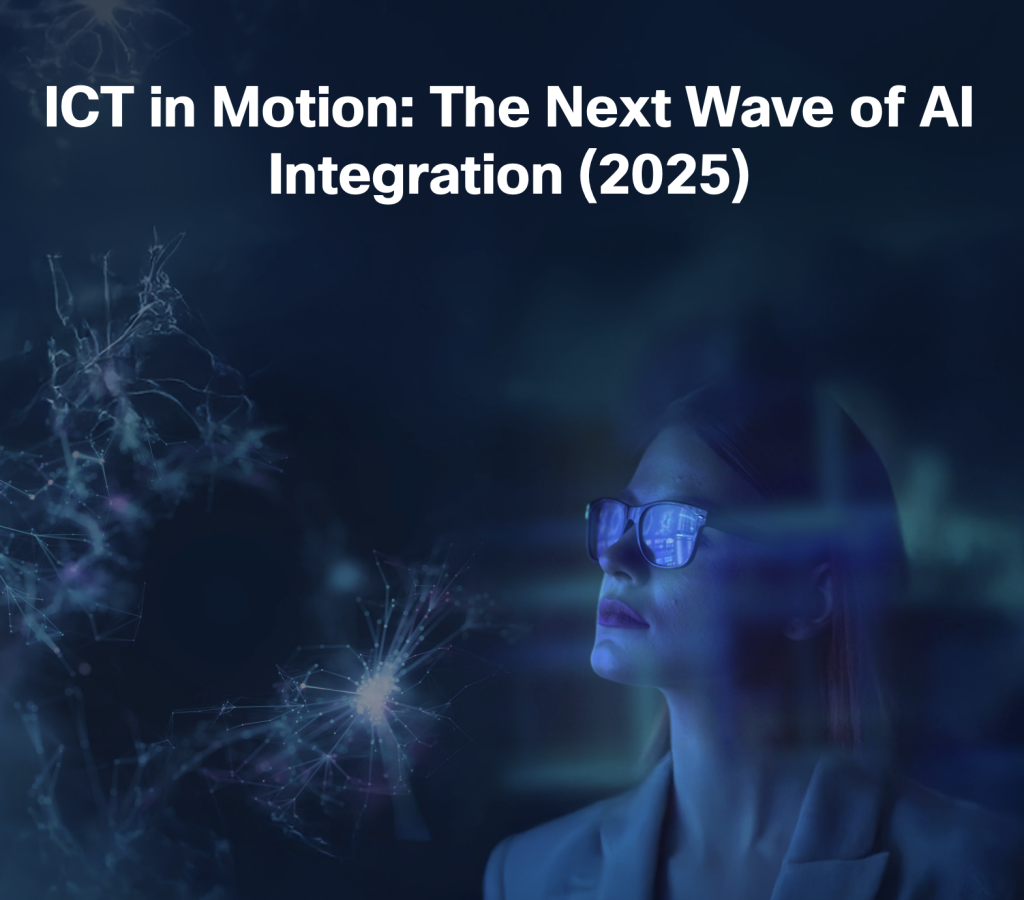 ICT in Motion: The Next Wave of AI Integration (2025)